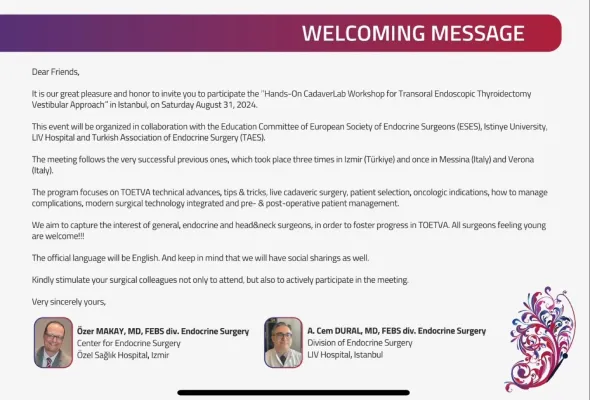 WELCOMING MESSAGE

Dear Friends,

It is our great pleasure and honor to invite you to participate the "Hands-On CadaverLab Workshop for Transoral Endoscopic Thyroidectomy Vestibular Approach" in Istanbul, on Saturday August 31, 2024.

This event will be organized in collaboration with the Education Committee of European Society of Endocrine Surgeons (ESES), Istinye University, LIV Hospital and Turkish Association of Endocrine Surgery (TAES).

The meeting follows the very successful previous ones, which took place three times in Izmir (Türkiye) and once in Messina (Italy) and Verona (Italy).

The program focuses on TOETVA technical advances, tips & tricks, live cadaveric surgery, patient selection, oncologic indications, how to manage complications, modern surgical technology integrated and pre- & post-operative patient management.

We aim to capture the interest of general, endocrine and head&neck surgeons, in order to foster progress in TOETVA. All surgeons feeling young are welcome!!!

The official language will be English. And keep in mind that we will have social sharings as well.

Kindly stimulate your surgical colleagues not only to attend, but also to actively participate in the meeting.

Very sincerely yours,

Özer MAKAY, MD, FEBS div. Endocrine Surgery
Center for Endocrine Surgery
Özel Sağlık Hospital, Izmir

A. Cem DURAL, MD, FEBS div. Endocrine Surgery
Division of Endocrine Surgery
LIV Hospital, Istanbul